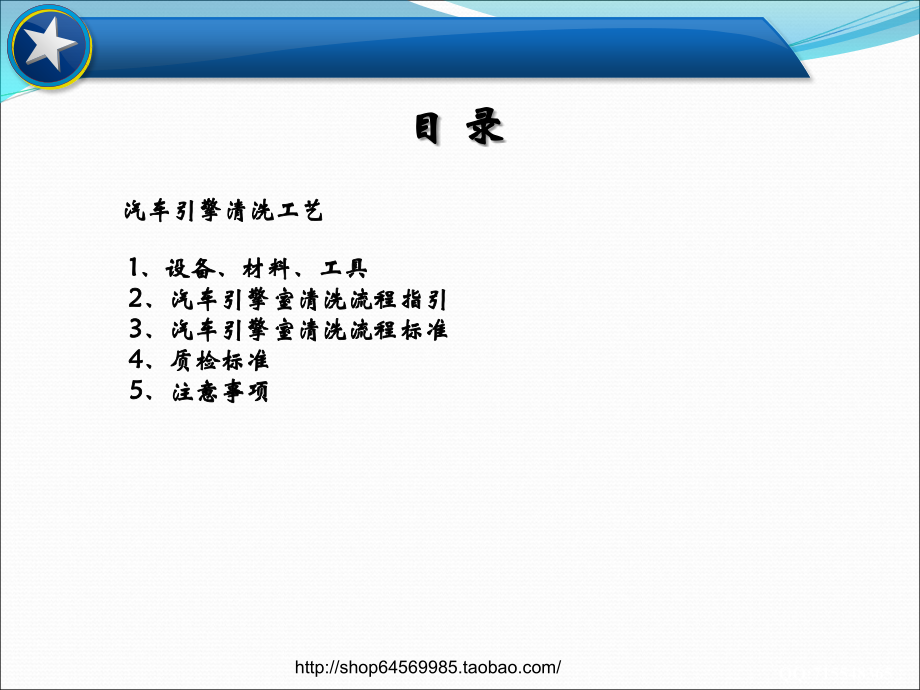 目 录

汽车引擎清洗工艺

1、设备、材料、工具
2、汽车引擎室清洗流程指引
3、汽车引擎室清洗流程标准
4、质检标准
5、注意事项

http://shop64569985.taobao.com/